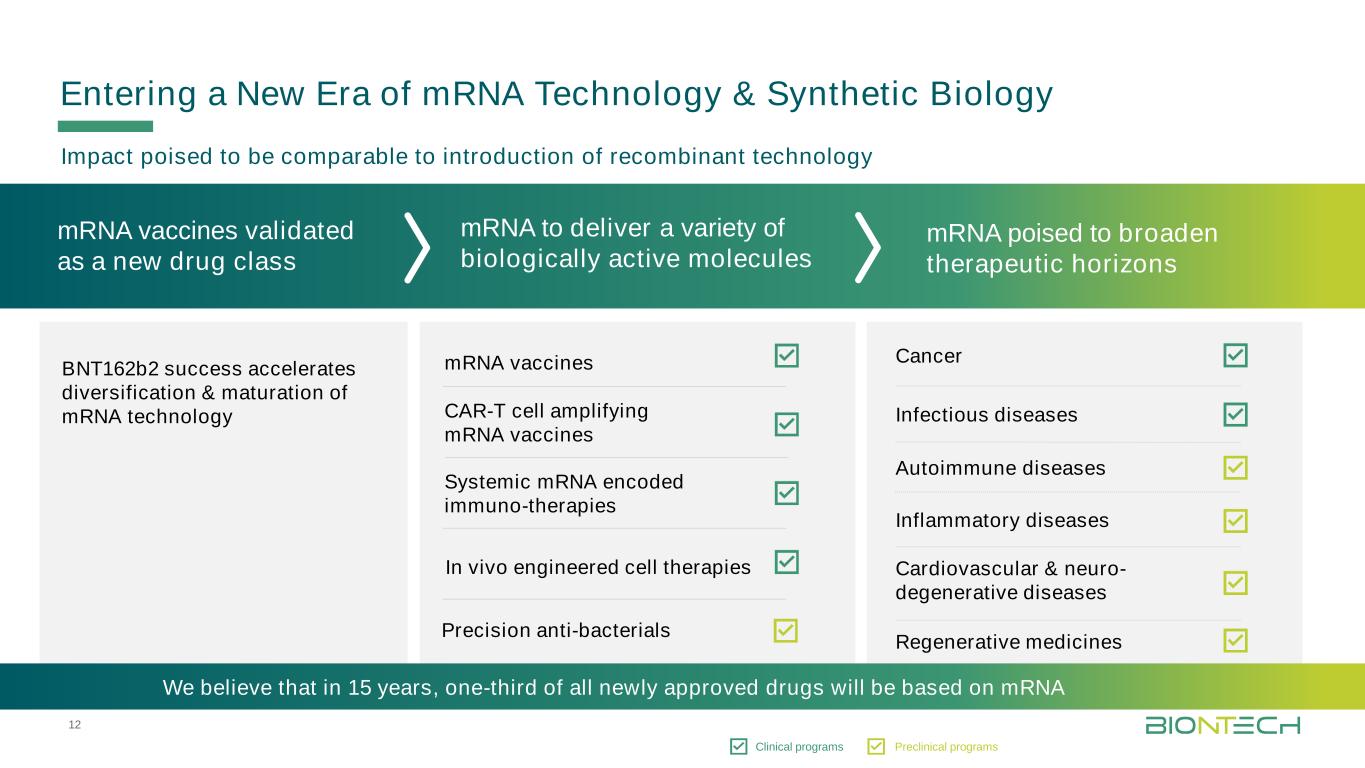 Entering a New Era of mRNA Technology & Synthetic Biology

Impact poised to be comparable to introduction of recombinant technology

mRNA vaccines validated as a new drug class

mRNA to deliver a variety of biologically active molecules

mRNA poised to broaden therapeutic horizons

BNT162b2 success accelerates diversification & maturation of mRNA technology

mRNA vaccines

CAR-T cell amplifying mRNA vaccines

Systemic mRNA encoded immuno-therapies

In vivo engineered cell therapies

Precision anti-bacterials

Cancer

Infectious diseases

Autoimmune diseases

Inflammatory diseases

Cardiovascular & neuro-degenerative diseases

Regenerative medicines

We believe that in 15 years, one-third of all newly approved drugs will be based on mRNA

12

BIONTECH

Clinical programs Preclinical programs